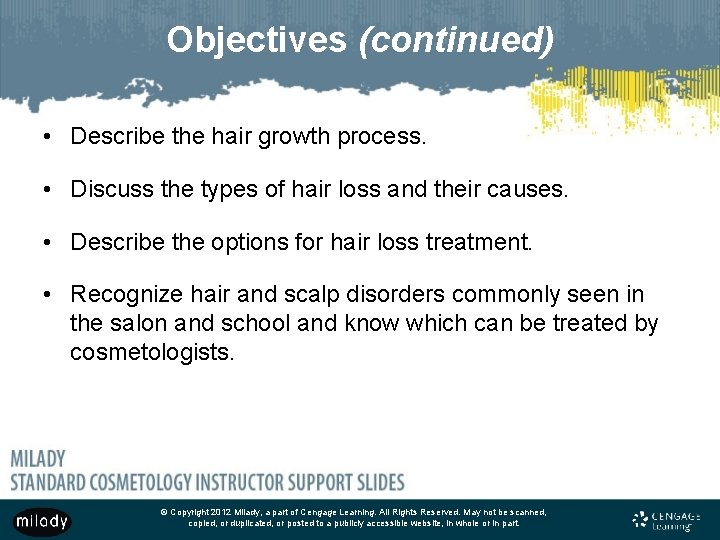 Objectives (continued)

• Describe the hair growth process.

• Discuss the types of hair loss and their causes.

• Describe the options for hair loss treatment.

• Recognize hair and scalp disorders commonly seen in the salon and school and know which can be treated by cosmetologists.

MILADY
STANDARD COSMETOLOGY INSTRUCTOR SUPPORT SLIDES

milady

© Copyright 2012 Milady, a part of Cengage Learning. All Rights Reserved. May not be scanned, copied, or duplicated, or posted to a publicly accessible website, in whole or in part.

CENGAGE Learning